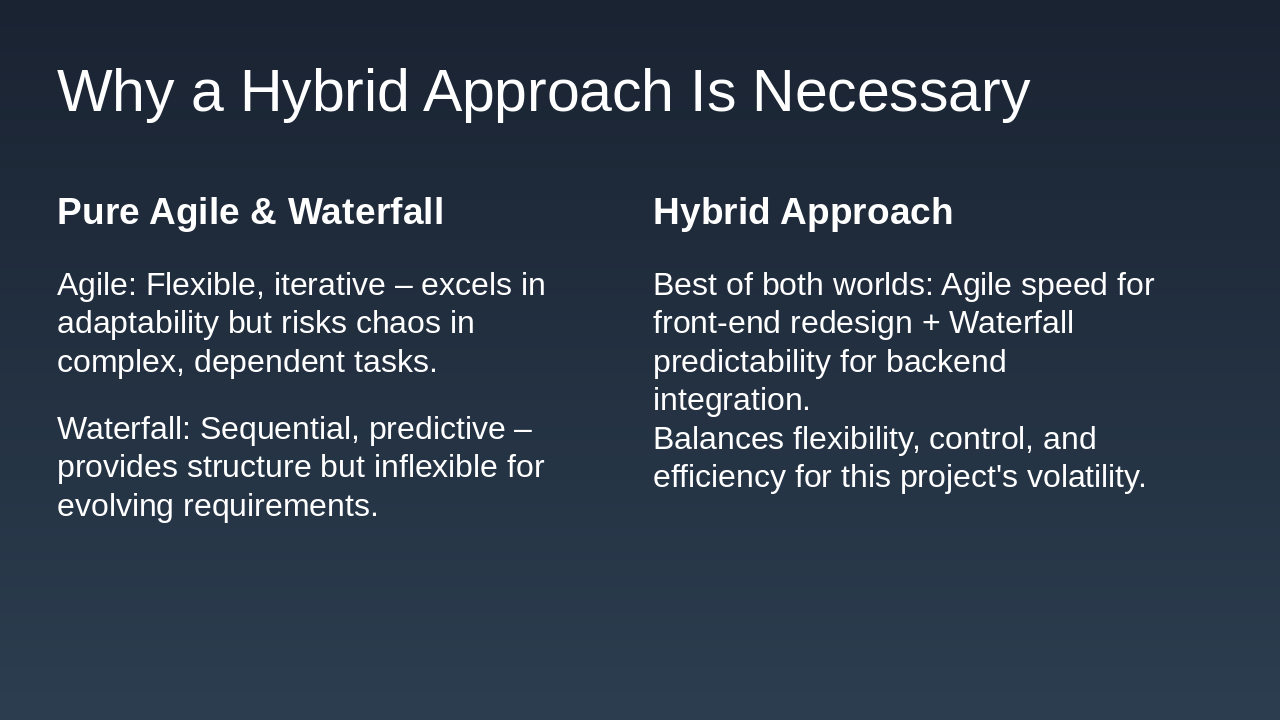 Why a Hybrid Approach Is Necessary

Pure Agile & Waterfall

Agile: Flexible, iterative – excels in adaptability but risks chaos in complex, dependent tasks.

Waterfall: Sequential, predictive – provides structure but inflexible for evolving requirements.

Hybrid Approach

Best of both worlds: Agile speed for front-end redesign + Waterfall predictability for backend integration.
Balances flexibility, control, and efficiency for this project's volatility.